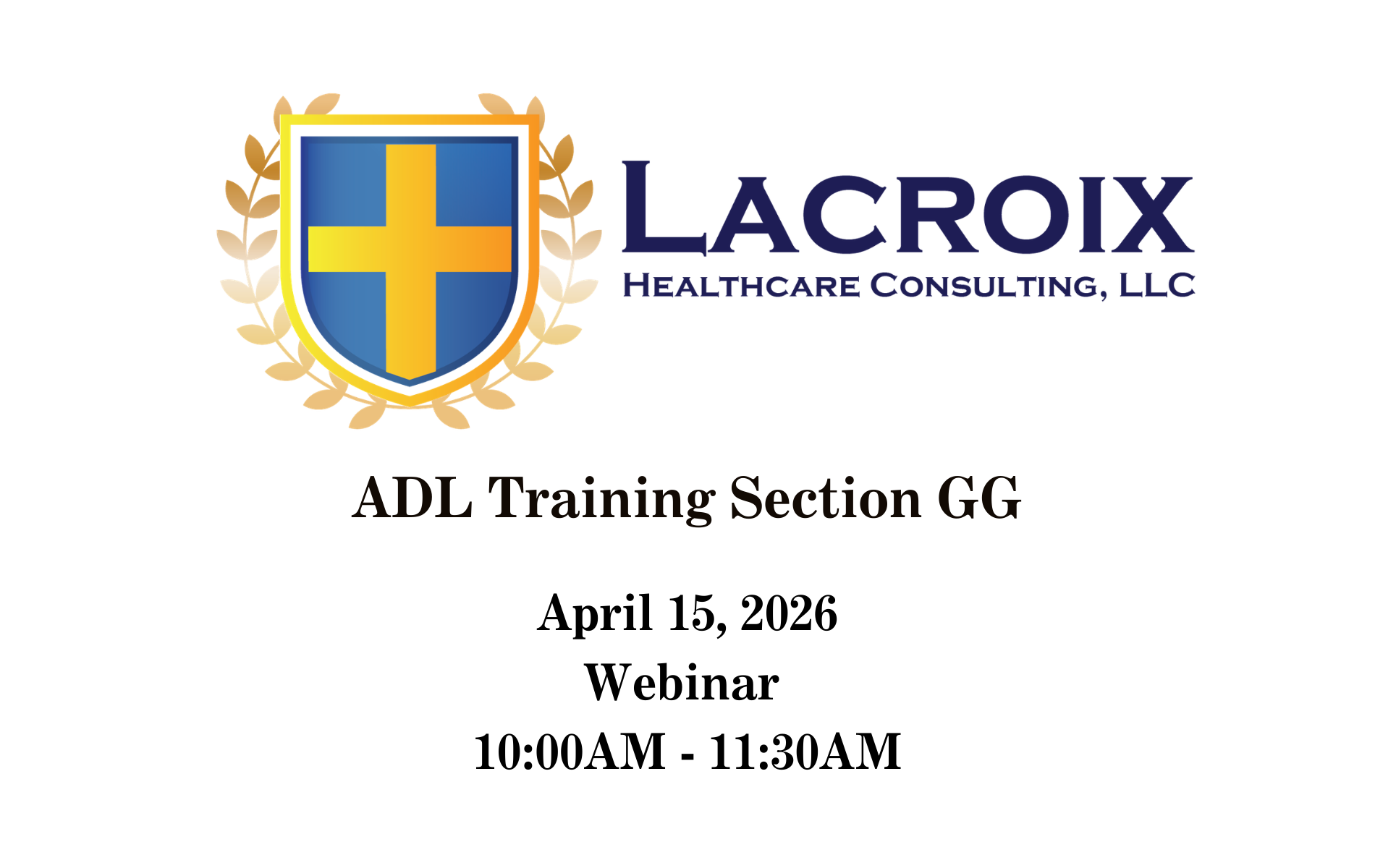 LACROIX
HEALTHCARE CONSULTING, LLC

ADL Training Section GG

April 15, 2026
Webinar
10:00AM - 11:30AM